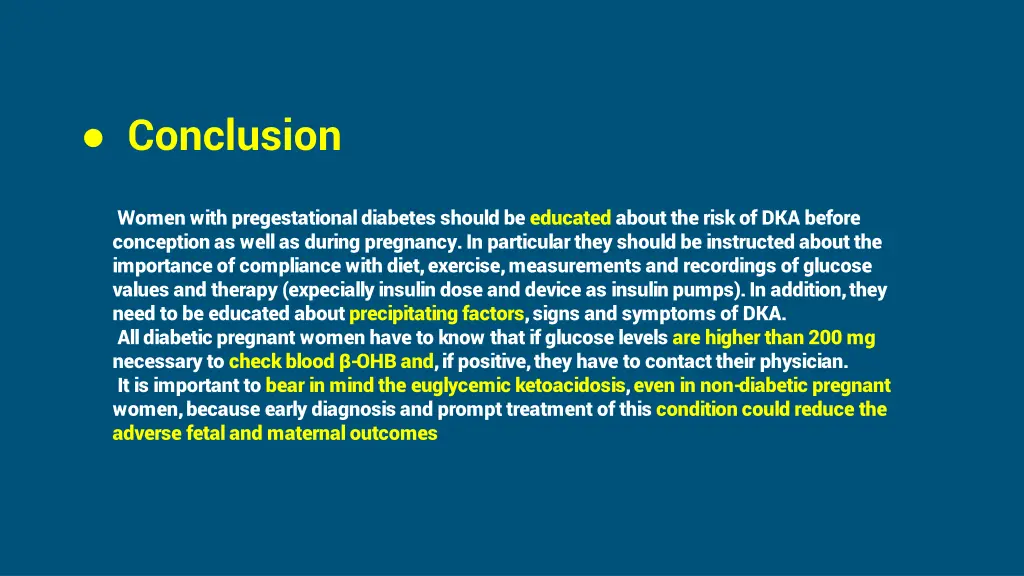 ● Conclusion

Women with pregestational diabetes should be educated about the risk of DKA before conception as well as during pregnancy. In particular they should be instructed about the importance of compliance with diet, exercise, measurements and recordings of glucose values and therapy (expecially insulin dose and device as insulin pumps). In addition, they need to be educated about precipitating factors, signs and symptoms of DKA.
All diabetic pregnant women have to know that if glucose levels are higher than 200 mg necessary to check blood β-OHB and, if positive, they have to contact their physician.
It is important to bear in mind the euglycemic ketoacidosis, even in non-diabetic pregnant women, because early diagnosis and prompt treatment of this condition could reduce the adverse fetal and maternal outcomes